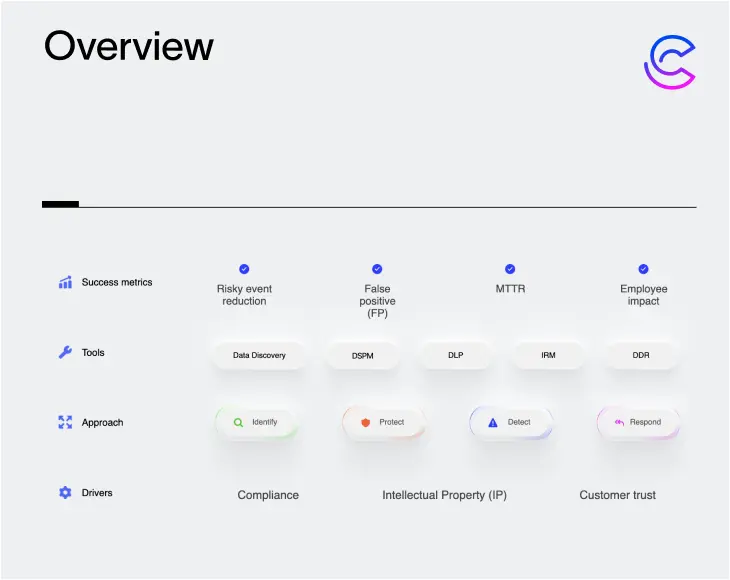 Overview

Success metrics

Risky event reduction

False positive (FP)

MTTR

Employee impact

Tools

Data Discovery

DSPM

DLP

IRM

DDR

Approach

Identify

Protect

Detect

Respond

Drivers

Compliance

Intellectual Property (IP)

Customer trust